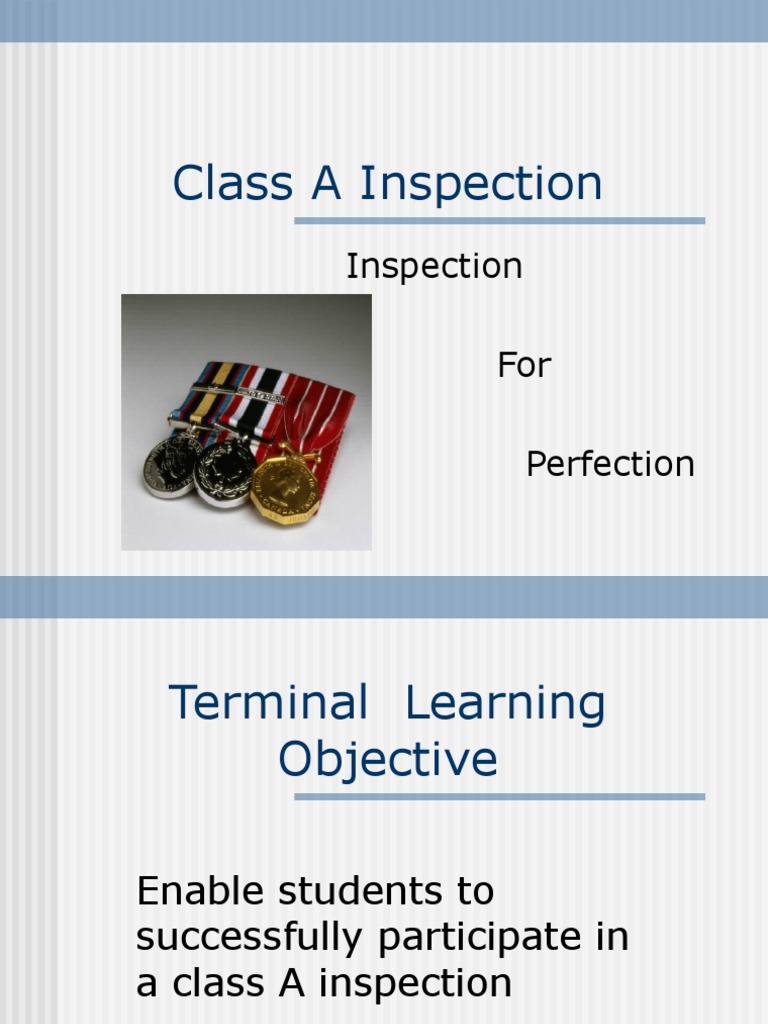 Class A Inspection

Inspection

For

Perfection

Terminal Learning Objective

Enable students to successfully participate in a class A inspection